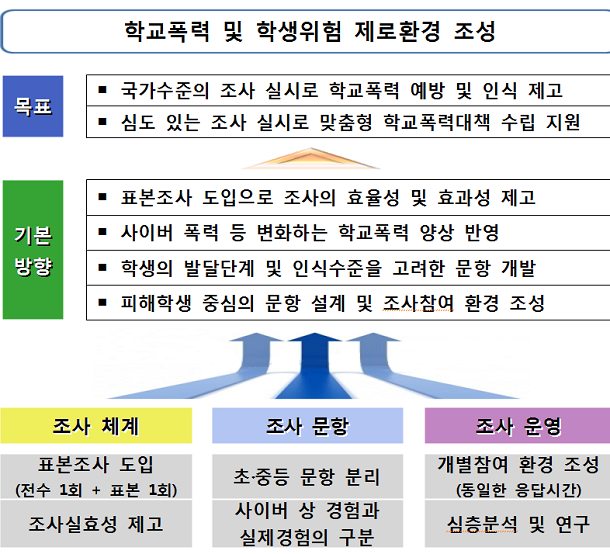 학교폭력 및 학생위험 제로환경 조성

목표

▪ 국가수준의 조사 실시로 학교폭력 예방 및 인식 제고

▪ 심도 있는 조사 실시로 맞춤형 학교폭력대책 수립 지원

기본 방향

▪ 표본조사 도입으로 조사의 효율성 및 효과성 제고

▪ 사이버 폭력 등 변화하는 학교폭력 양상 반영

▪ 학생의 발달단계 및 인식수준을 고려한 문항 개발

▪ 피해학생 중심의 문항 설계 및 조사참여 환경 조성

조사 체계

표본조사 도입 (전수 1회 + 표본 1회)

조사실효성 제고

조사 문항

초·중등 문항 분리

사이버 상 경험과 실제경험의 구분

조사 운영

개별참여 환경 조성 (동일한 응답시간)

심층분석 및 연구